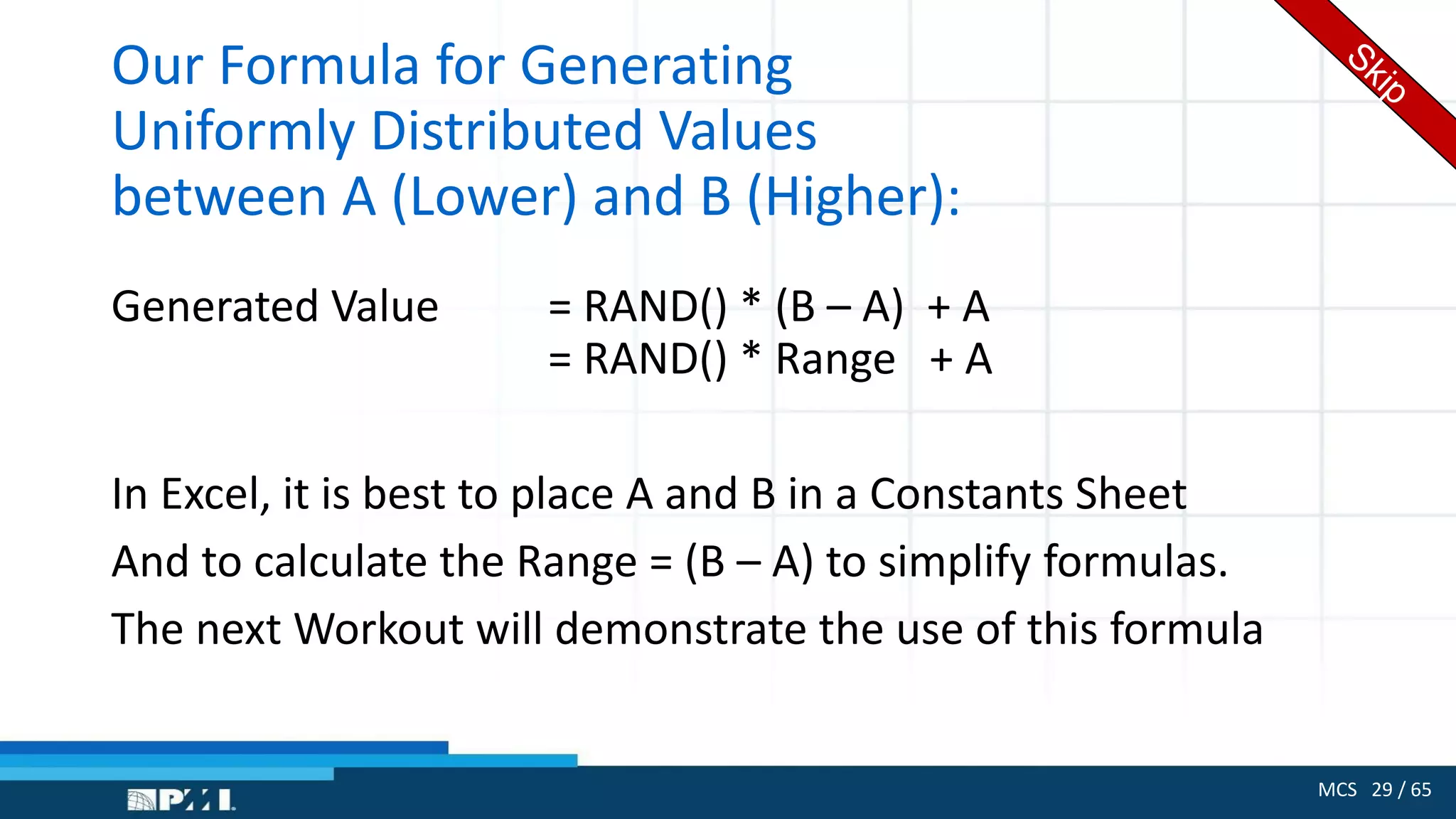 Skip

Our Formula for Generating Uniformly Distributed Values between A (Lower) and B (Higher):

Generated Value = RAND() * (B – A) + A
= RAND() * Range + A

In Excel, it is best to place A and B in a Constants Sheet

And to calculate the Range = (B – A) to simplify formulas.

The next Workout will demonstrate the use of this formula

PMI

MCS 29 / 65